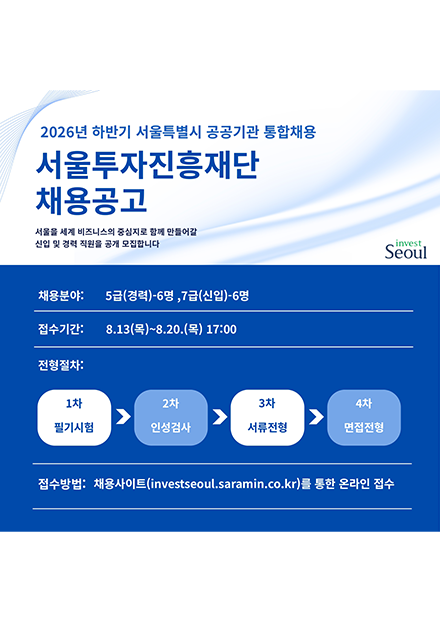 2026년 하반기 서울특별시 공공기관 통합채용

서울투자진흥재단
채용공고

서울을 세계 비즈니스의 중심지로 함께 만들어갈
신입 및 경력 직원을 공개 모집합니다

invest
Seoul

채용분야: 5급(경력)-6명 ,7급(신입)-6명

접수기간: 8.13(목)~8.20.(목) 17:00

전형절차:

1차
필기시험

2차
인성검사

3차
서류전형

4차
면접전형

접수방법: 채용사이트(investseoul.saramin.co.kr)를 통한 온라인 접수